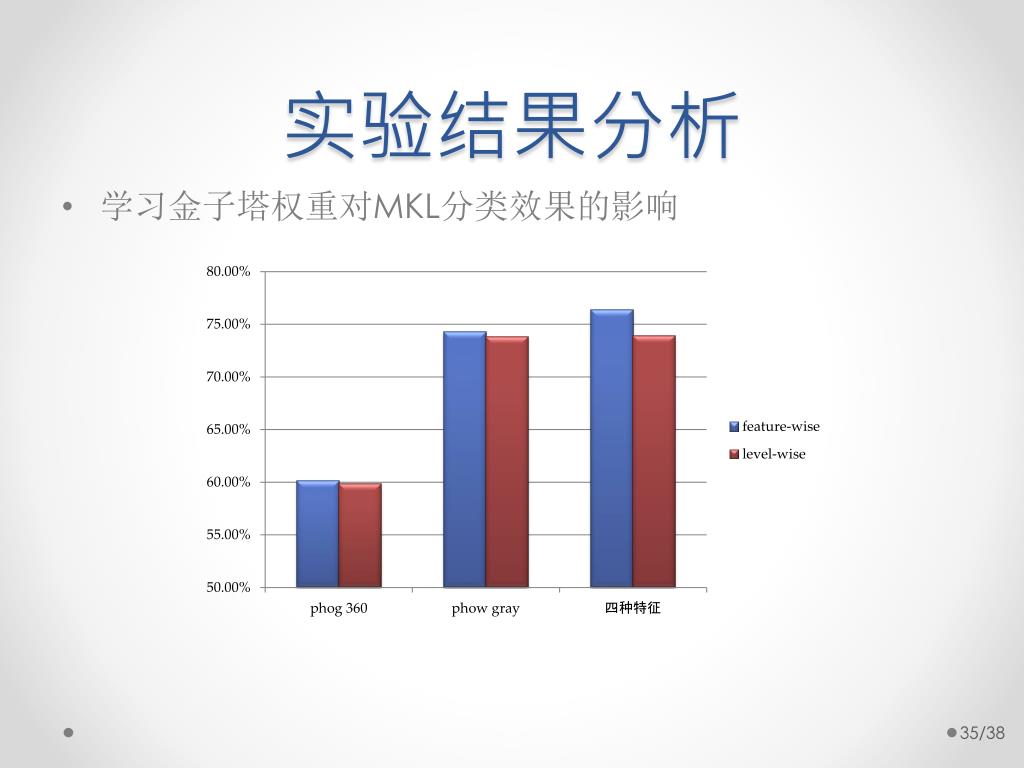 实验结果分析

• 学习金子塔权重对MKL分类效果的影响

80.00%
75.00%
70.00%
65.00%
60.00%
55.00%
50.00%

phog 360
phow gray
四种特征

feature-wise
level-wise

35/38